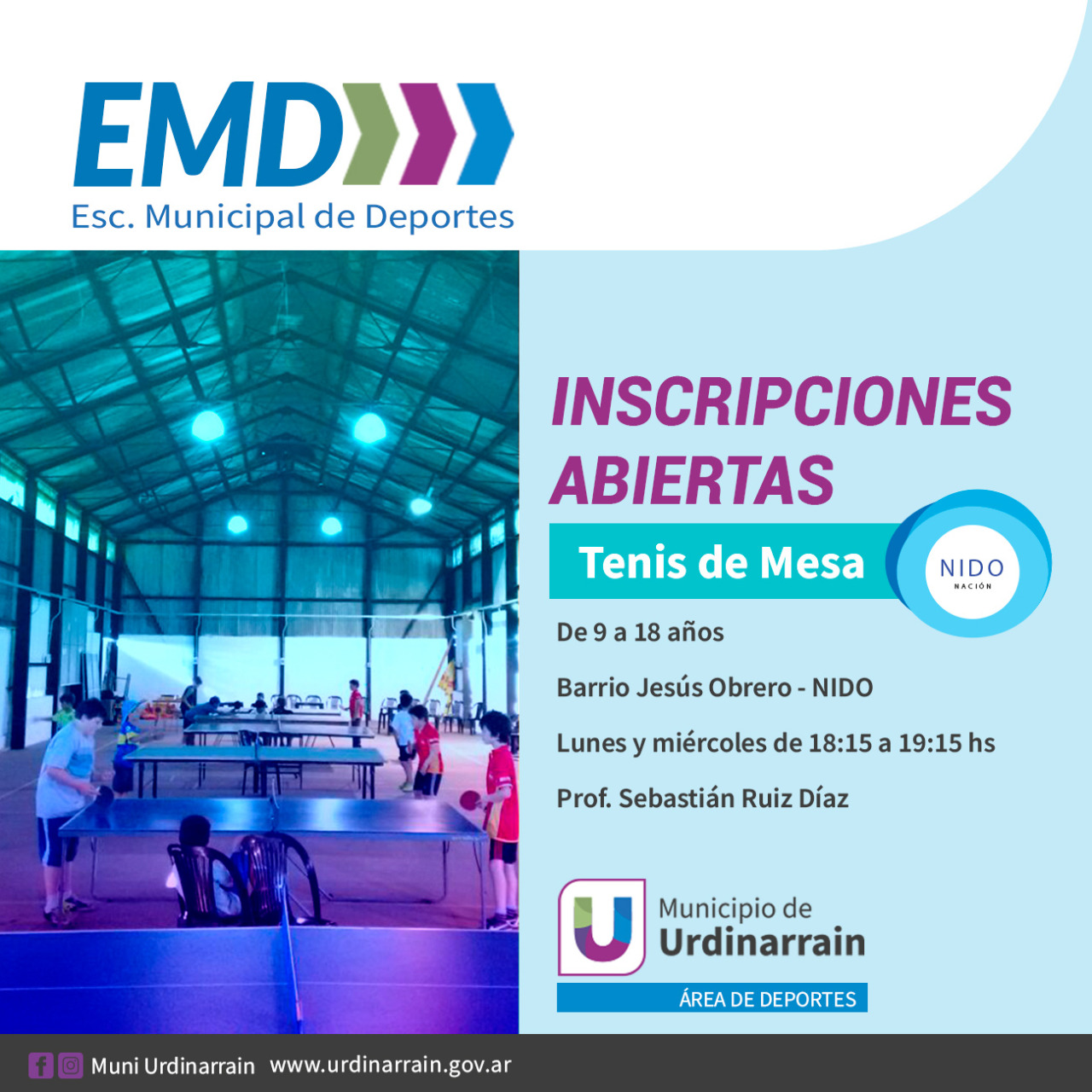 EMD
Esc. Municipal de Deportes

INSCRIPCIONES ABIERTAS

Tenis de Mesa

NIDO
NACIÓN

De 9 a 18 años

Barrio Jesús Obrero - NIDO

Lunes y miércoles de 18:15 a 19:15 hs

Prof. Sebastián Ruiz Díaz

U
Municipio de
Urdinarrain
ÁREA DE DEPORTES

Muni Urdinarrain www.urdinarrain.gov.ar